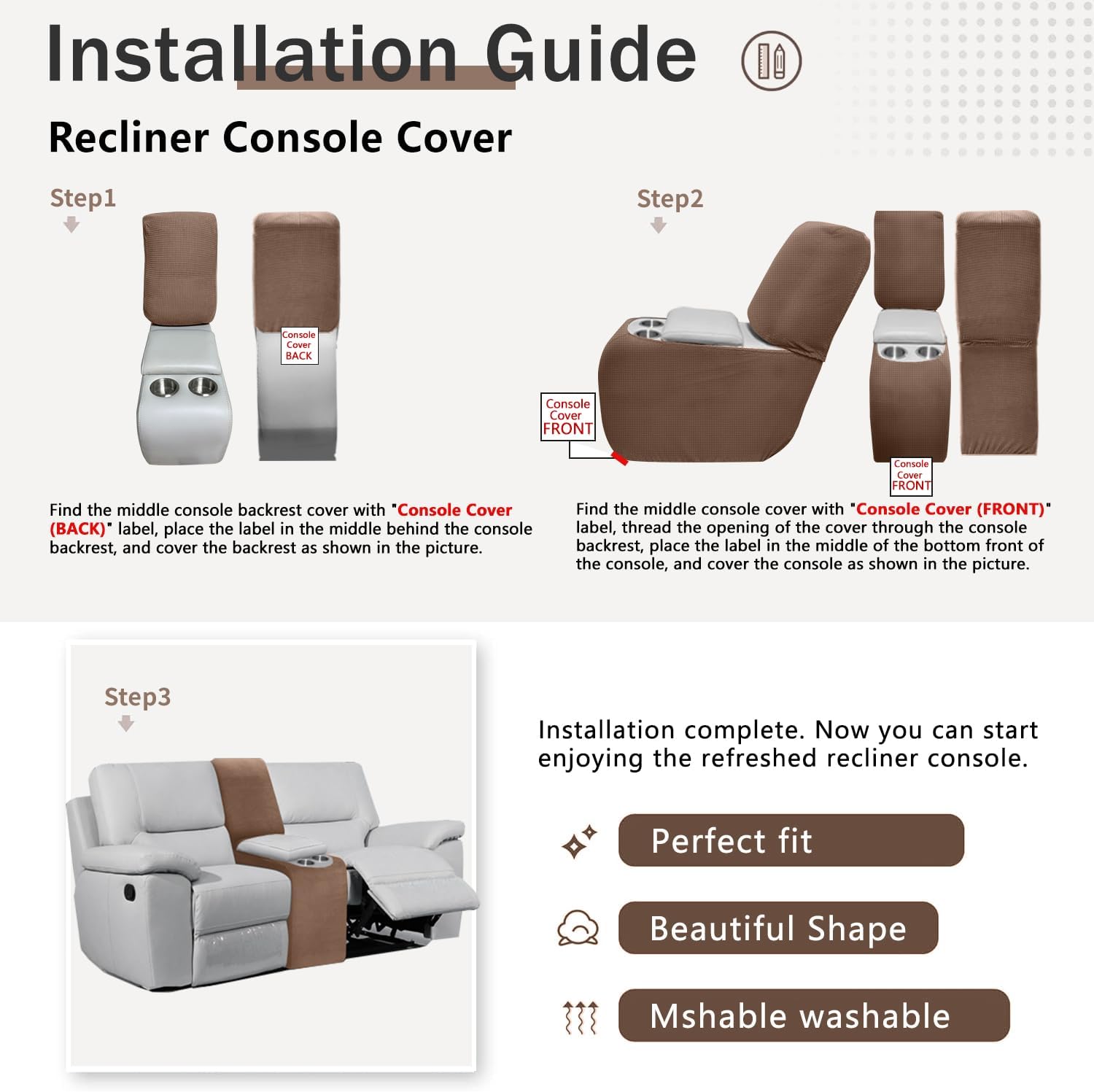 Installation Guide

Recliner Console Cover

Step1

Console Cover BACK

Find the middle console backrest cover with "Console Cover (BACK)" label, place the label in the middle behind the console backrest, and cover the backrest as shown in the picture.

Step2

Console Cover FRONT

Console Cover FRONT

Find the middle console cover with "Console Cover (FRONT)" label, thread the opening of the cover through the console backrest, place the label in the middle of the bottom front of the console, and cover the console as shown in the picture.

Step3

Installation complete. Now you can start enjoying the refreshed recliner console.

Perfect fit

Beautiful Shape

Mshable washable